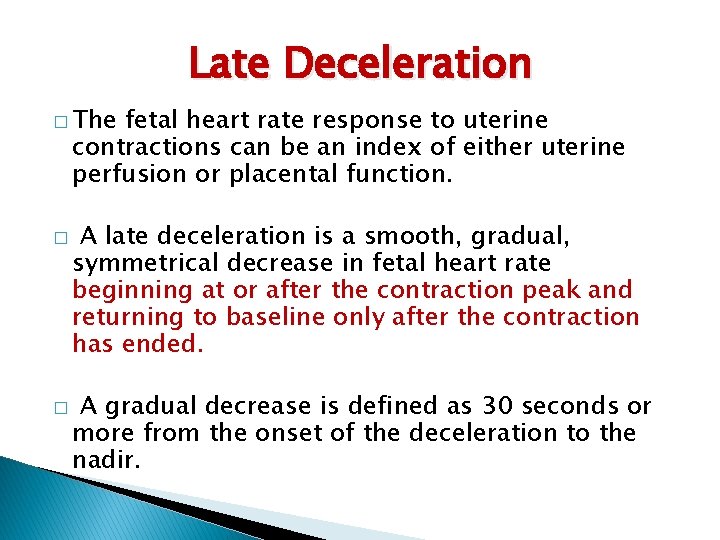 Late Deceleration

□ The fetal heart rate response to uterine contractions can be an index of either uterine perfusion or placental function.

□ A late deceleration is a smooth, gradual, symmetrical decrease in fetal heart rate beginning at or after the contraction peak and returning to baseline only after the contraction has ended.

□ A gradual decrease is defined as 30 seconds or more from the onset of the deceleration to the nadir.